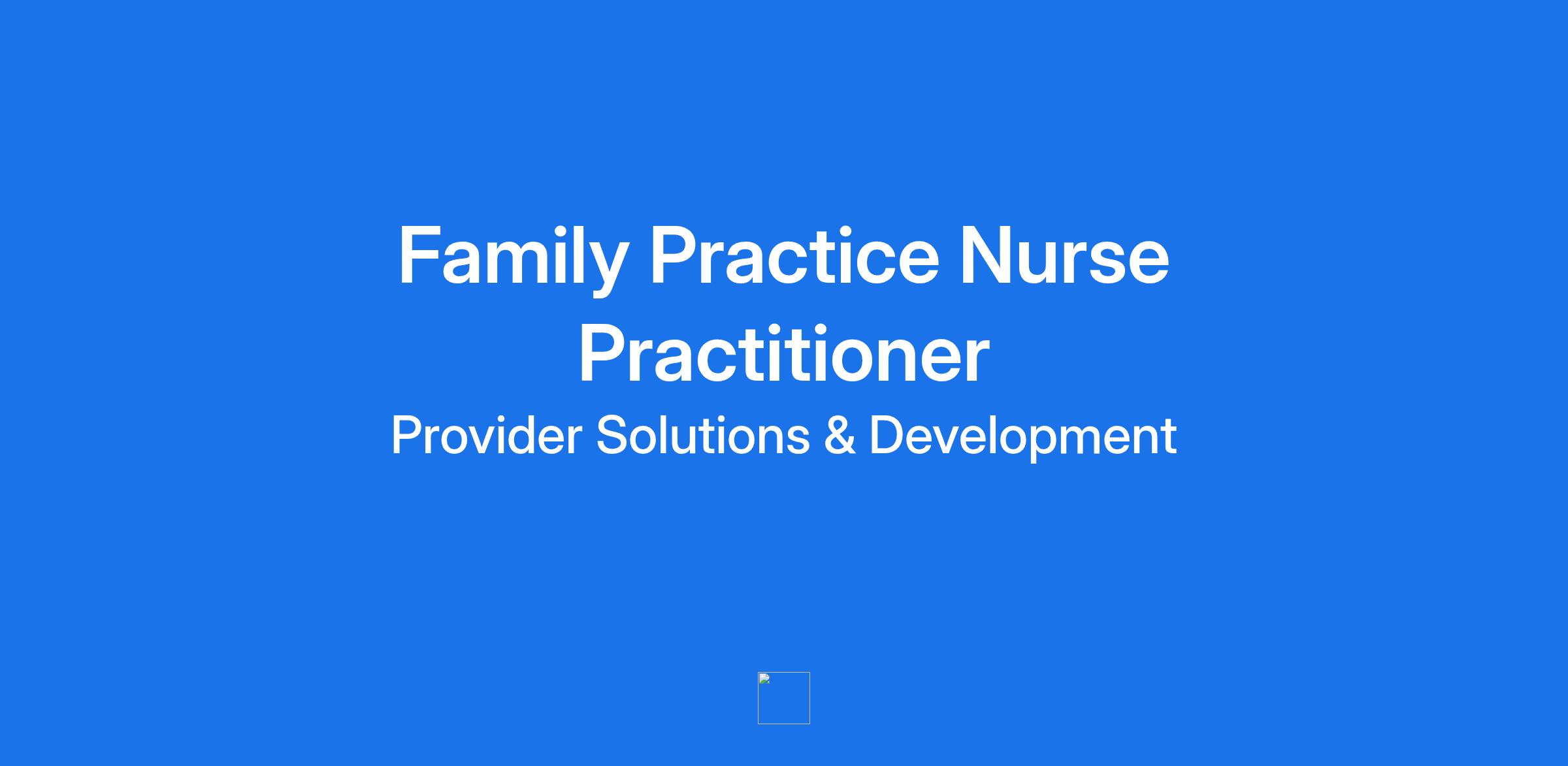 Family Practice Nurse Practitioner

Provider Solutions & Development